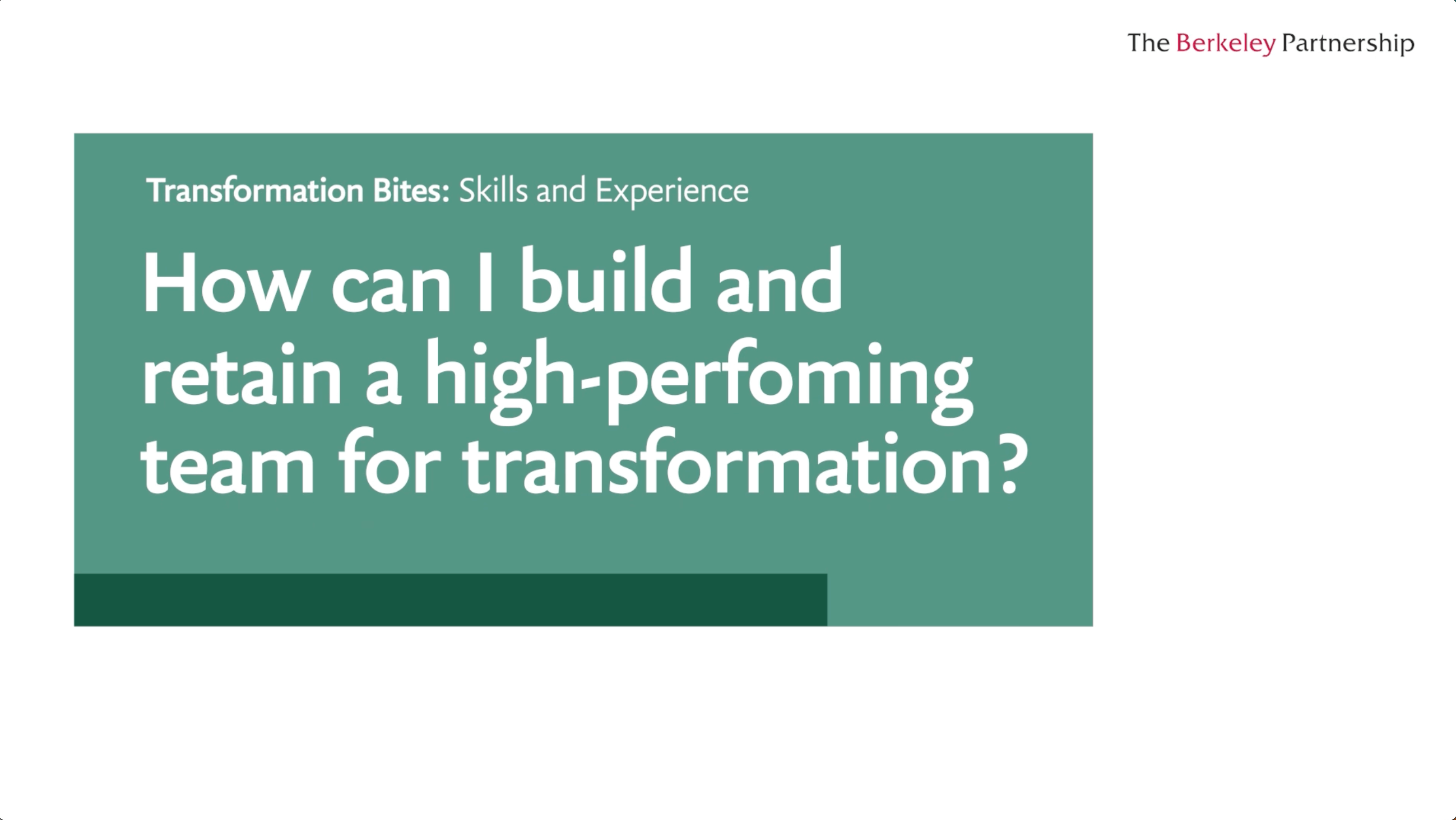 The Berkeley Partnership

Transformation Bites: Skills and Experience

How can I build and retain a high-perfoming team for transformation?